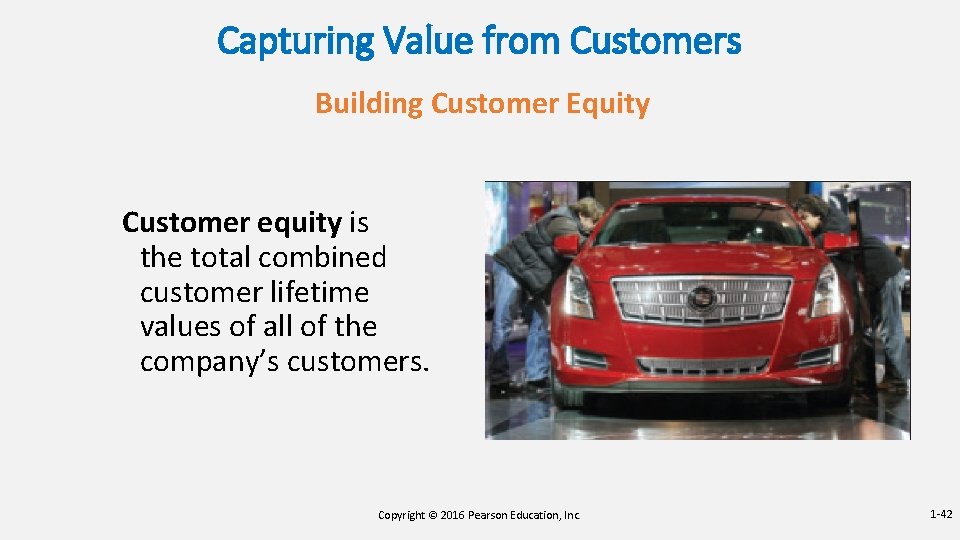 Capturing Value from Customers

Building Customer Equity

Customer equity is the total combined customer lifetime values of all of the company's customers.

Copyright © 2016 Pearson Education, Inc

1-42